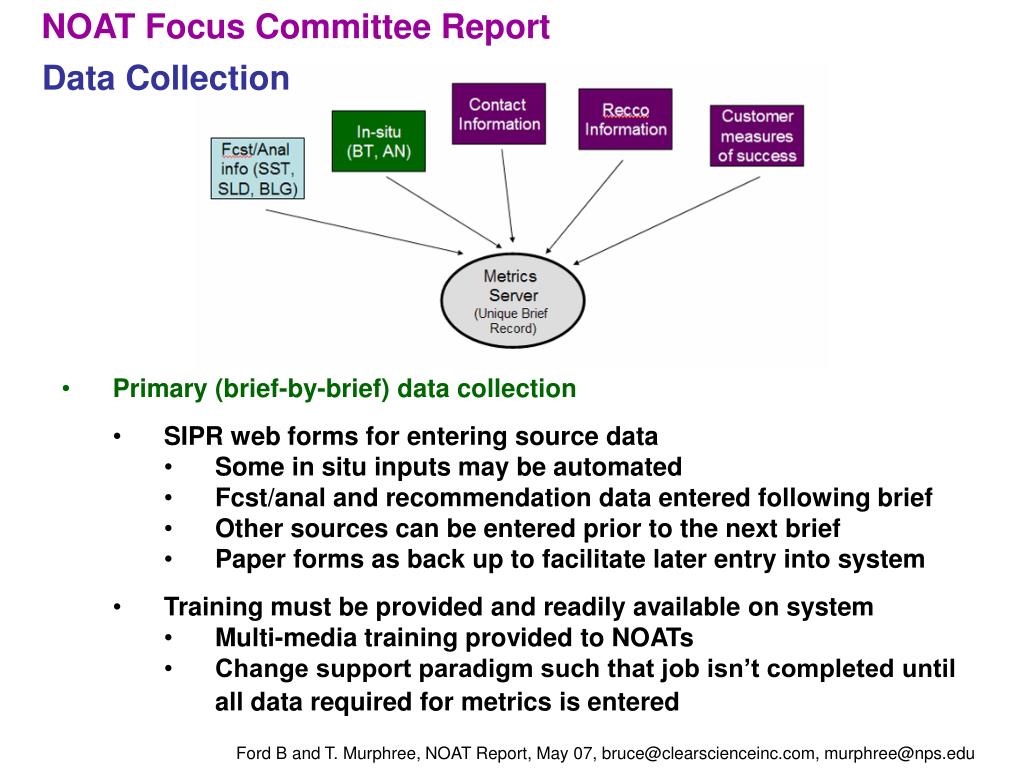 NOAT Focus Committee Report

Data Collection

Fcst/Anal info (SST, SLD, BLG)

In-situ (BT, AN)

Contact Information

Recco Information

Customer measures of success

Metrics Server (Unique Brief Record)

• Primary (brief-by-brief) data collection

• SIPR web forms for entering source data
• Some in situ inputs may be automated
• Fcst/anal and recommendation data entered following brief
• Other sources can be entered prior to the next brief
• Paper forms as back up to facilitate later entry into system

• Training must be provided and readily available on system
• Multi-media training provided to NOATs
• Change support paradigm such that job isn't completed until all data required for metrics is entered

Ford B and T. Murphree, NOAT Report, May 07, bruce@clearscienceinc.com, murphree@nps.edu